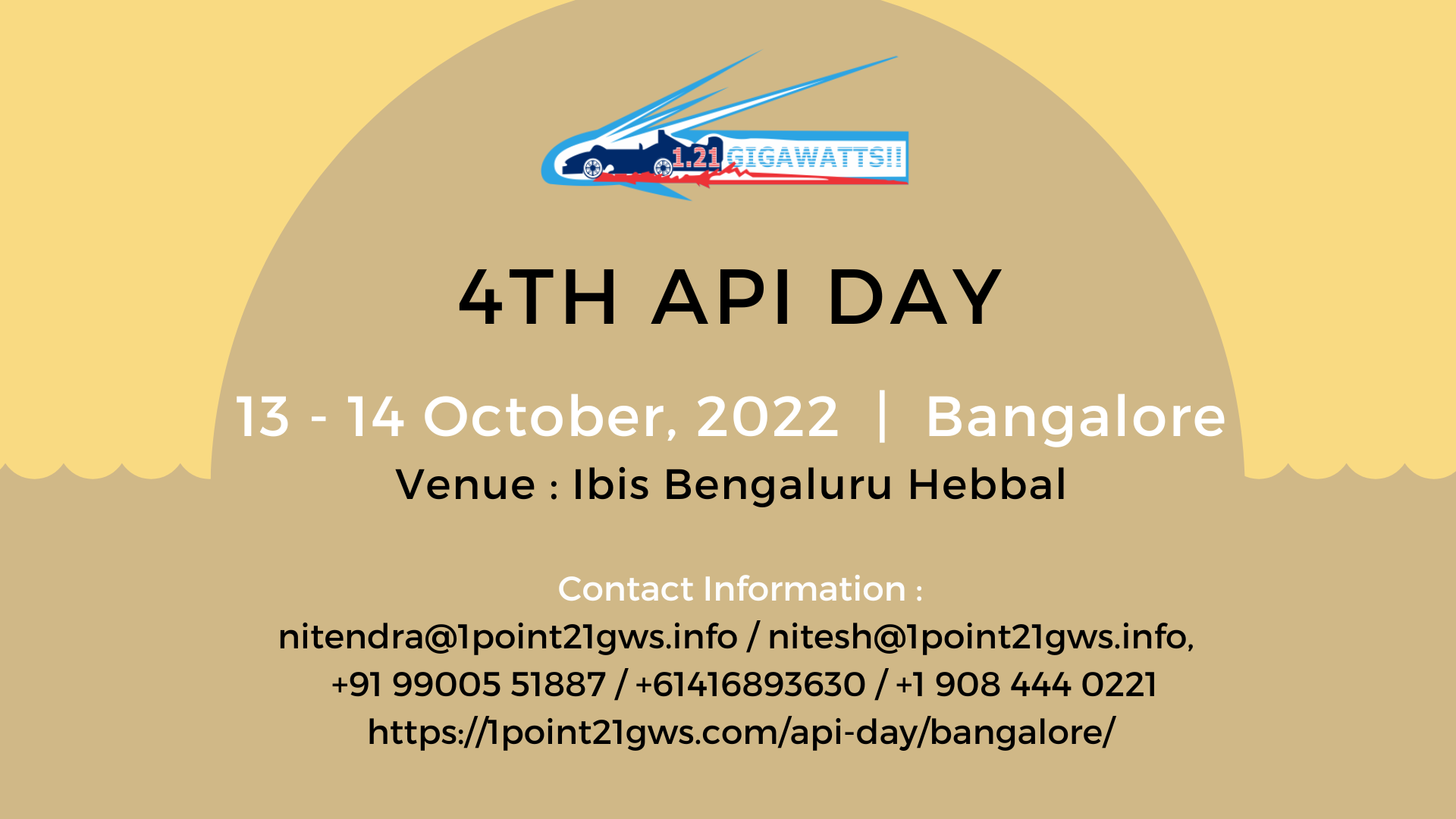 1.21 GIGAWATTS!!

4TH API DAY

13 - 14 October, 2022 | Bangalore

Venue : Ibis Bengaluru Hebbal

Contact Information :
nitendra@1point21gws.info / nitesh@1point21gws.info,
+91 99005 51887 / +61416893630 / +1 908 444 0221
https://1point21gws.com/api-day/bangalore/